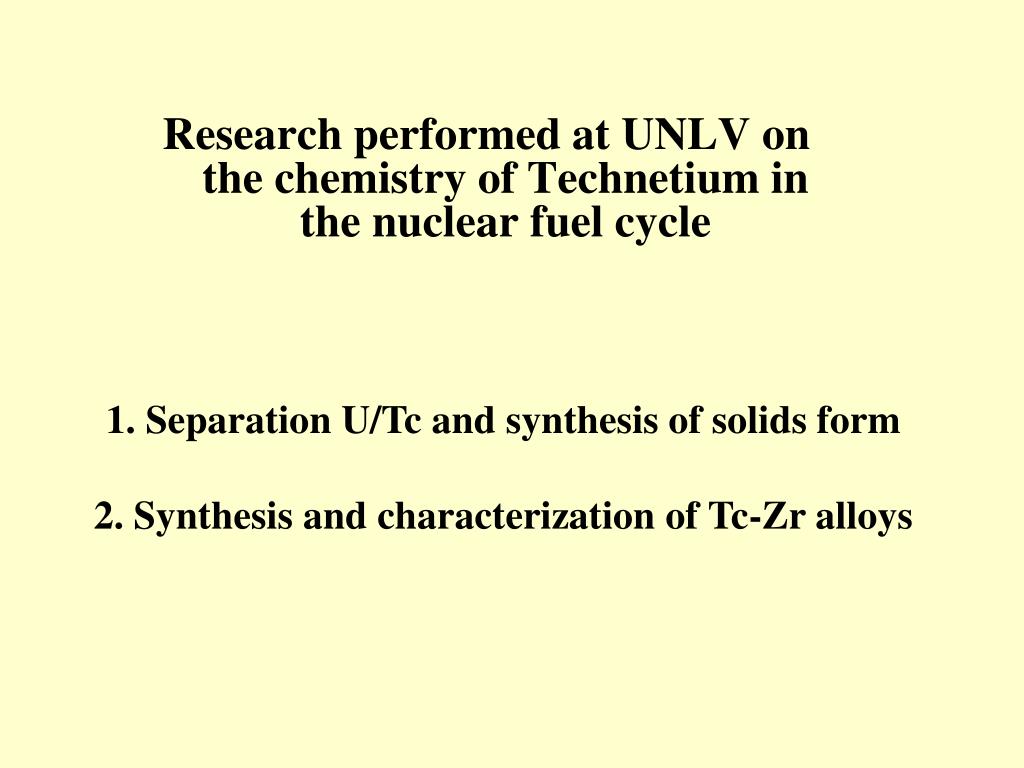 Research performed at UNLV on the chemistry of Technetium in the nuclear fuel cycle

1. Separation U/Tc and synthesis of solids form

2. Synthesis and characterization of Tc-Zr alloys